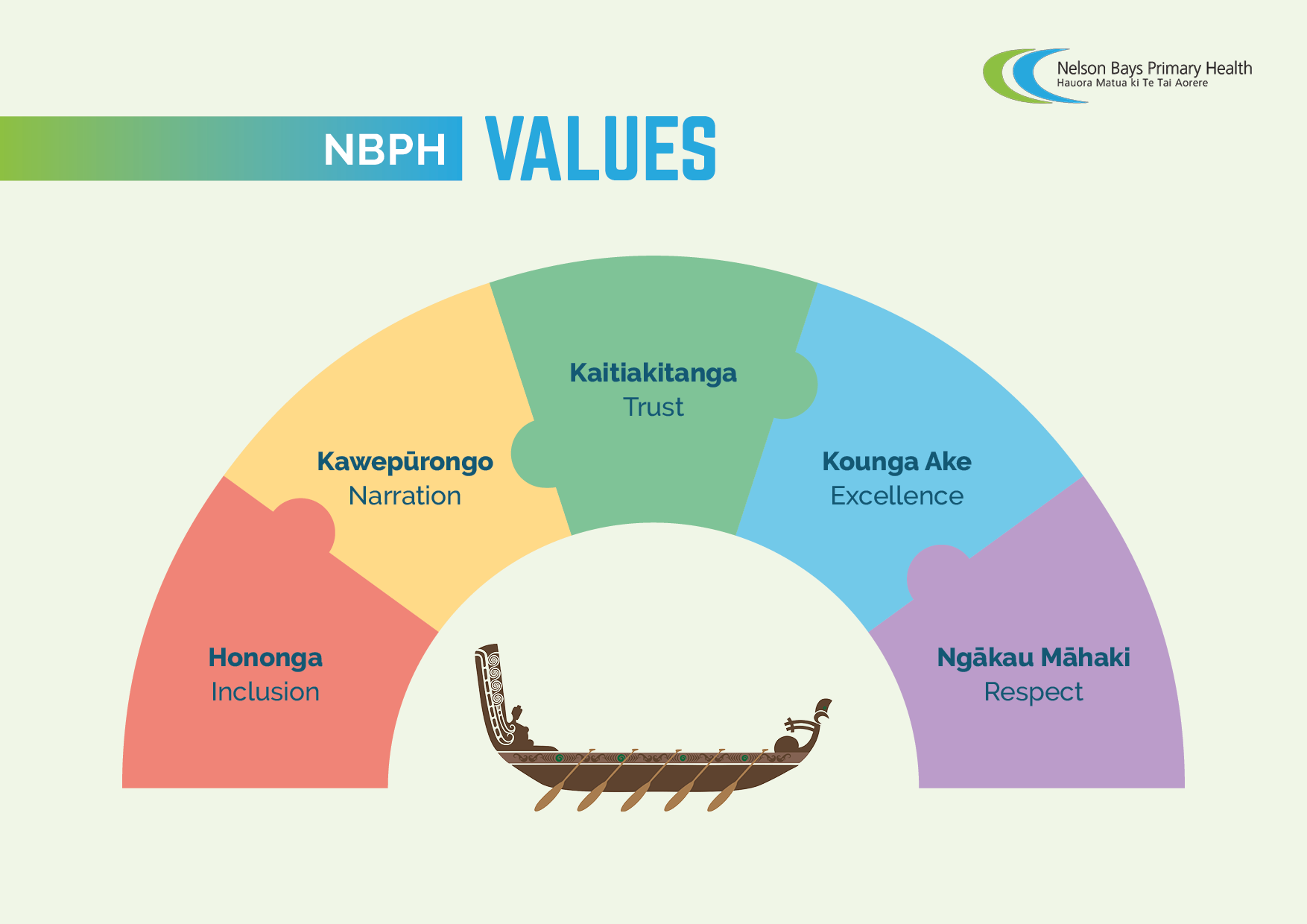 Nelson Bays Primary Health
Hauora Matua ki Te Tai Aorere

NBPH VALUES

Hononga
Inclusion

Kawepūrongo
Narration

Kaitiakitanga
Trust

Kounga Ake
Excellence

Ngākau Māhaki
Respect